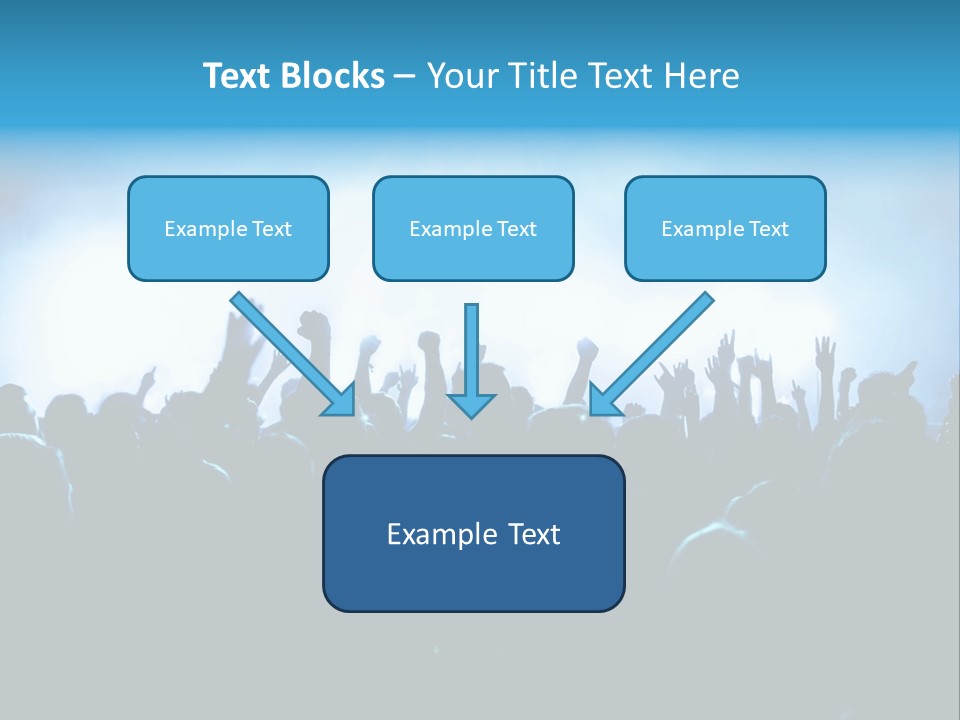 Text Blocks – Your Title Text Here

Example Text

Example Text

Example Text

Example Text